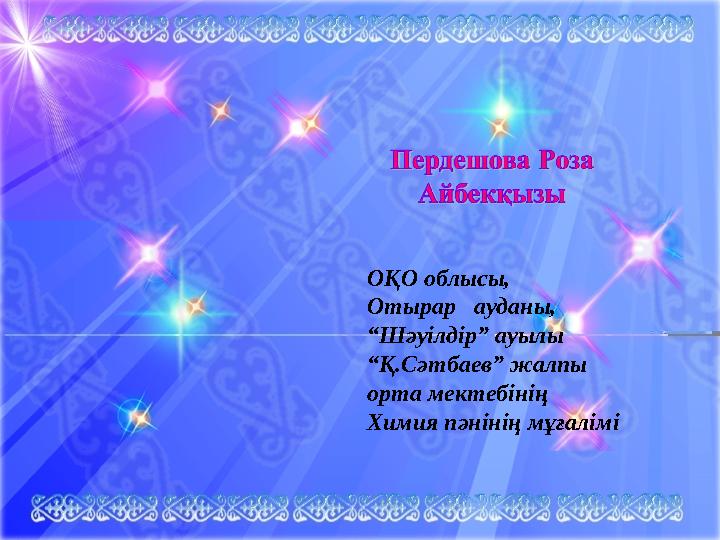 Пердешова Роза Айбекқызы

ОҚО облысы,
Отырар ауданы,
“Шәуілдір” ауылы
“Қ.Сәтбаев” жалпы
орта мектебінің
Химия пәнінің мұғалімі